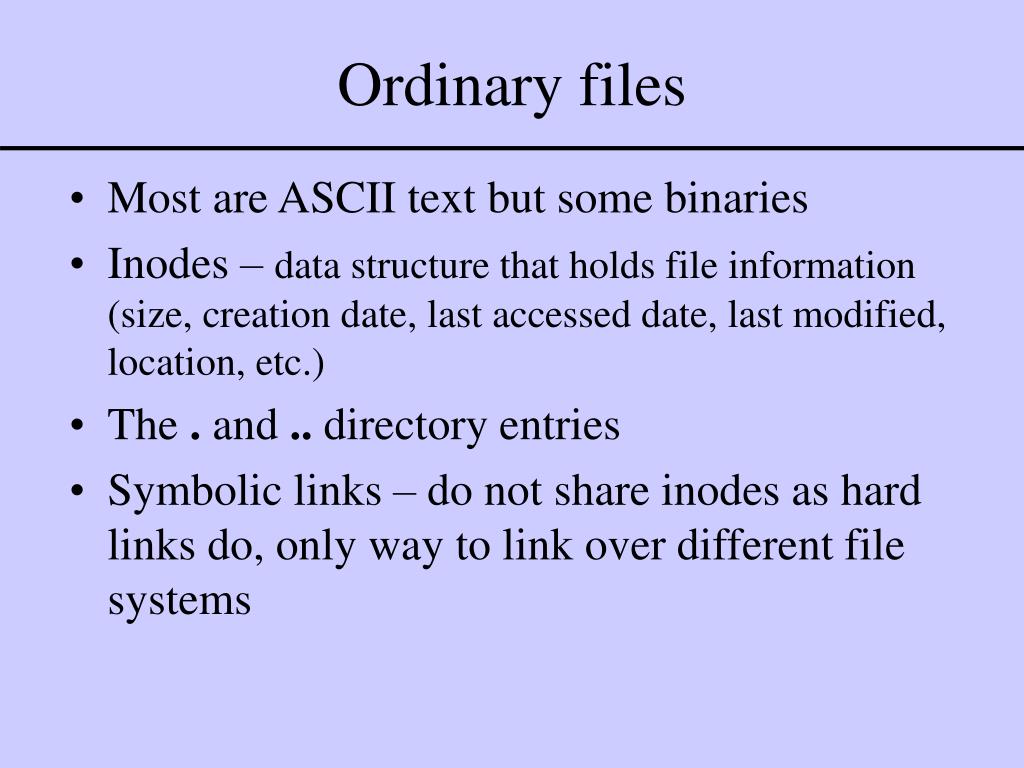 Ordinary files

• Most are ASCII text but some binaries
• Inodes – data structure that holds file information (size, creation date, last accessed date, last modified, location, etc.)
• The . and .. directory entries
• Symbolic links – do not share inodes as hard links do, only way to link over different file systems